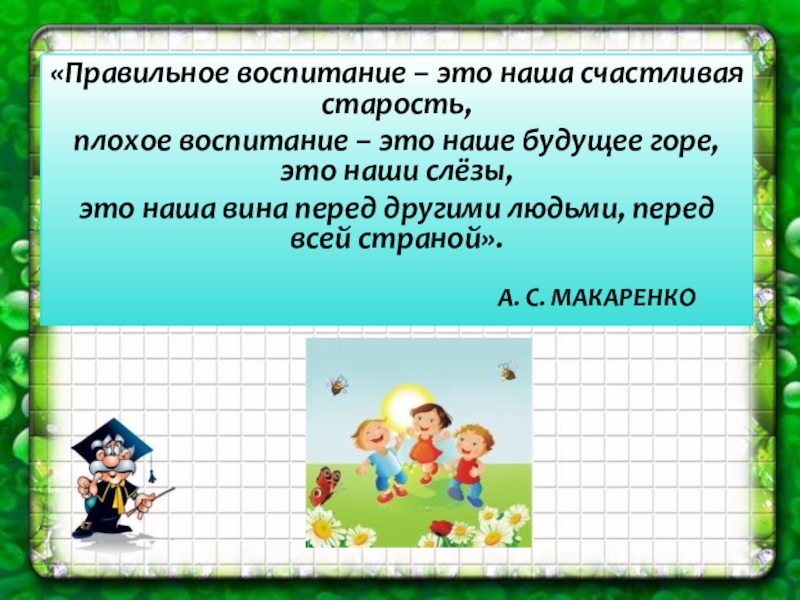 «Правильное воспитание – это наша счастливая старость,

плохое воспитание – это наше будущее горе, это наши слёзы,

это наша вина перед другими людьми, перед всей страной».

А. С. МАКАРЕНКО